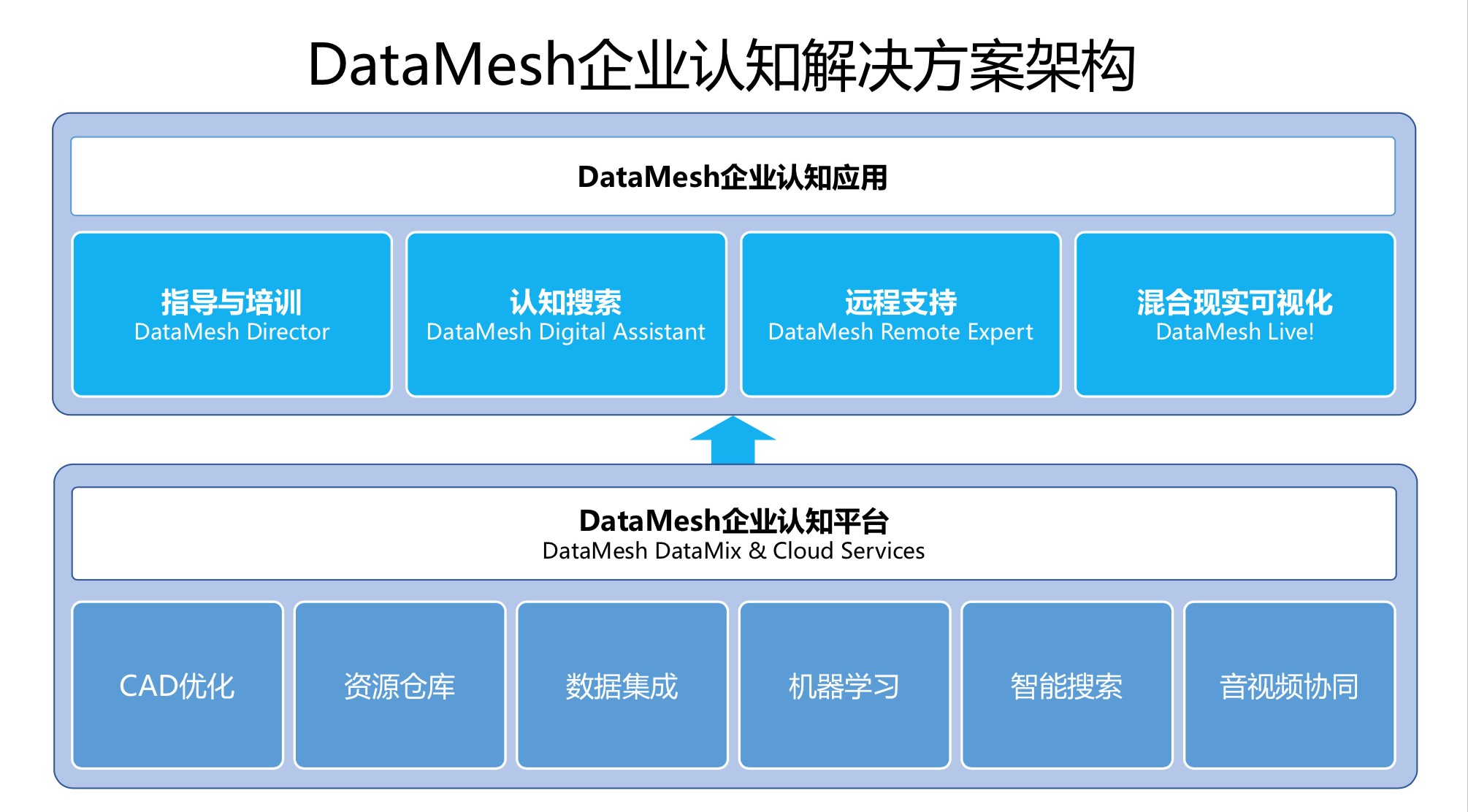 DataMesh企业认知解决方案架构

DataMesh企业认知应用

指导与培训
DataMesh Director

认知搜索
DataMesh Digital Assistant

远程支持
DataMesh Remote Expert

混合现实可视化
DataMesh Live!

DataMesh企业认知平台
DataMesh DataMix & Cloud Services

CAD优化

资源仓库

数据集成

机器学习

智能搜索

音视频协同